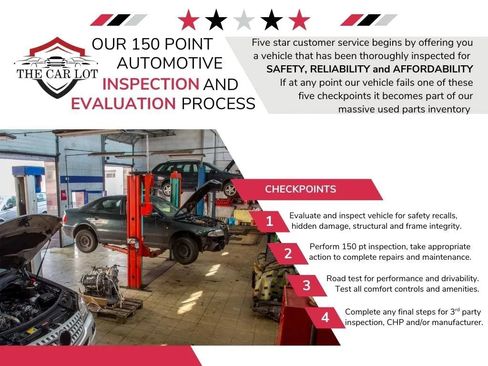 THE CAR LOT

OUR 150 POINT AUTOMOTIVE INSPECTION AND EVALUATION PROCESS

Five star customer service begins by offering you a vehicle that has been thoroughly inspected for SAFETY, RELIABILITY and AFFORDABILITY If at any point our vehicle fails one of these five checkpoints it becomes part of our massive used parts inventory

CHECKPOINTS

1 Evaluate and inspect vehicle for safety recalls, hidden damage, structural and frame integrity.

2 Perform 150 pt inspection, take appropriate action to complete repairs and maintenance.

3 Road test for performance and drivability. Test all comfort controls and amenities.

4 Complete any final steps for 3$^{rd}$ party inspection, CHP and/or manufacturer.